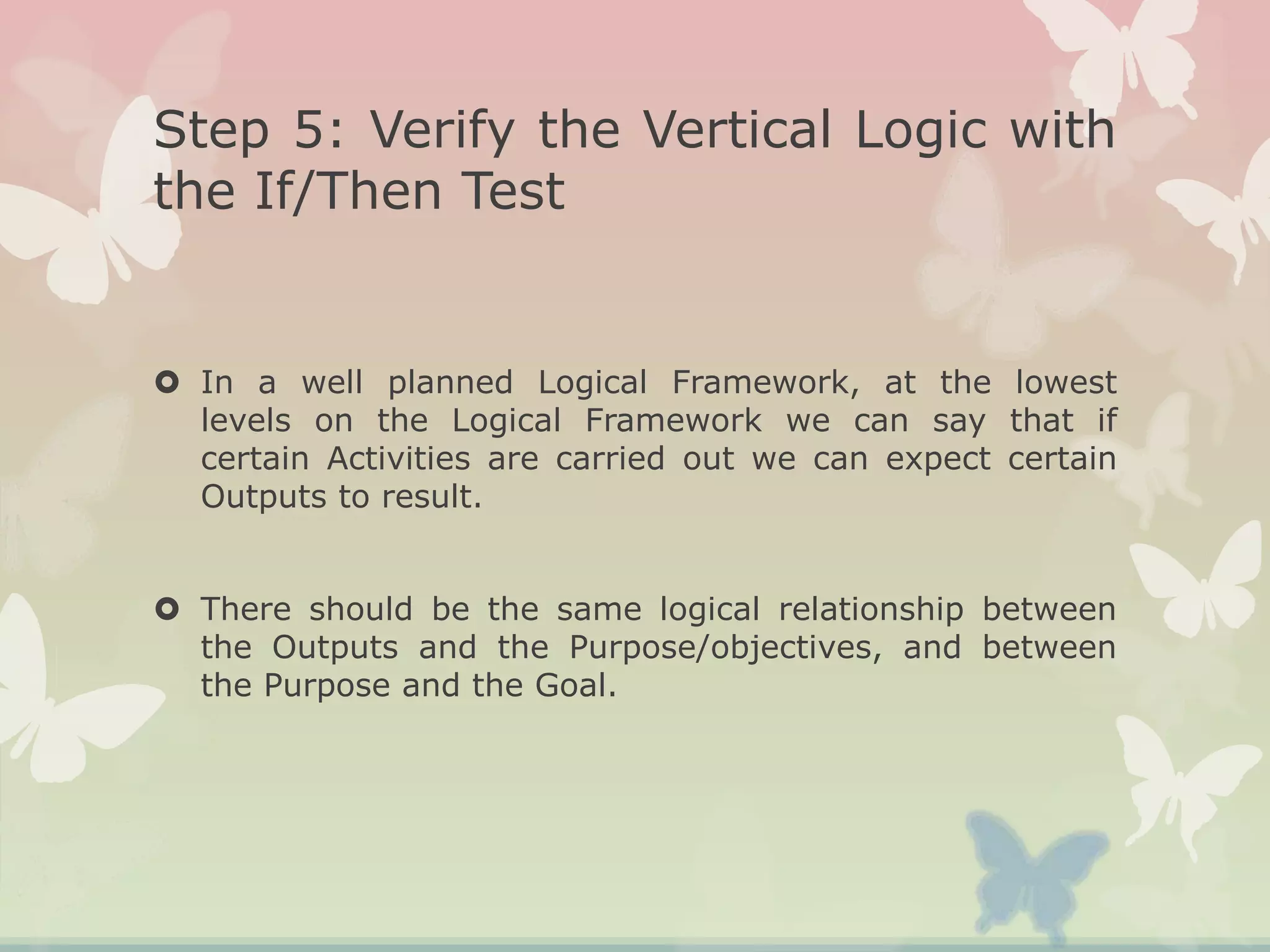 Step 5: Verify the Vertical Logic with the If/Then Test

In a well planned Logical Framework, at the lowest levels on the Logical Framework we can say that if certain Activities are carried out we can expect certain Outputs to result.

There should be the same logical relationship between the Outputs and the Purpose/objectives, and between the Purpose and the Goal.